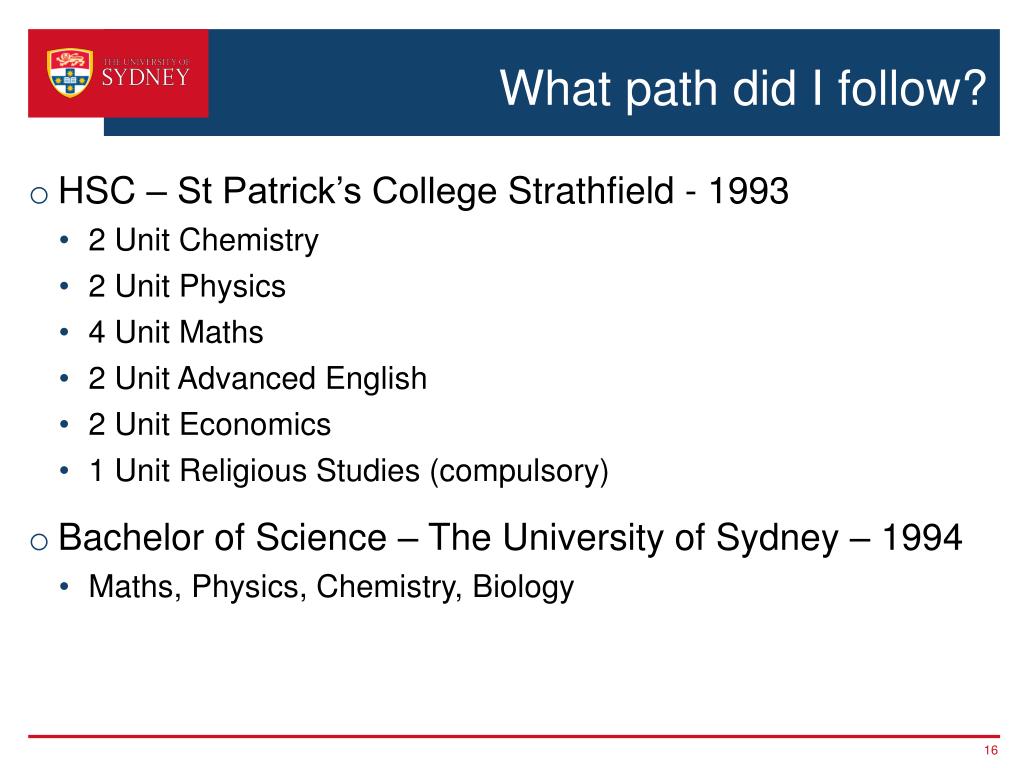 THE UNIVERSITY OF SYDNEY

What path did I follow?

o HSC – St Patrick's College Strathfield - 1993
• 2 Unit Chemistry
• 2 Unit Physics
• 4 Unit Maths
• 2 Unit Advanced English
• 2 Unit Economics
• 1 Unit Religious Studies (compulsory)

o Bachelor of Science – The University of Sydney – 1994
• Maths, Physics, Chemistry, Biology

16